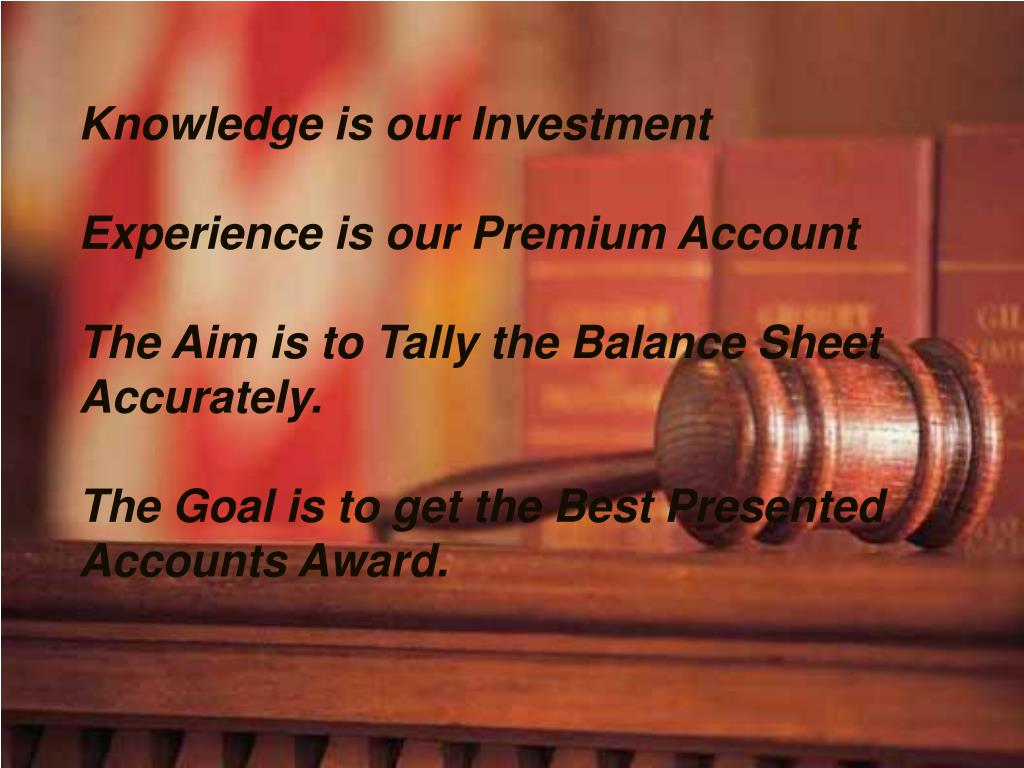 Knowledge is our Investment

Experience is our Premium Account

The Aim is to Tally the Balance Sheet Accurately.

The Goal is to get the Best Presented Accounts Award.